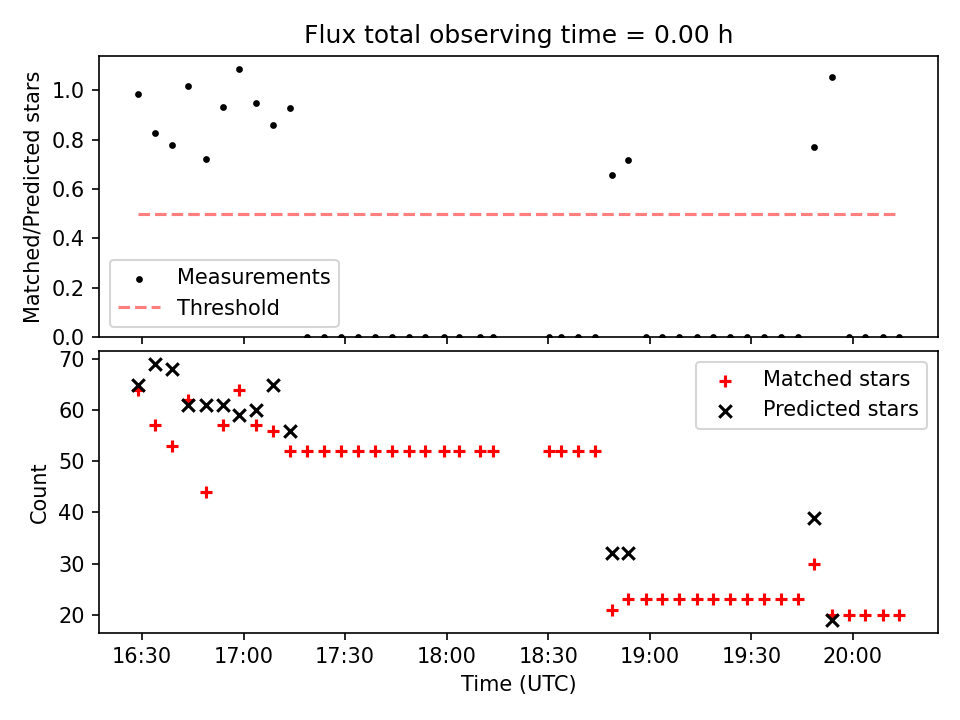 Flux total observing time = 0.00 h

Matched/Predicted stars

1.0
0.8
0.6
0.4
0.2
0.0

Measurements
Threshold

Count

70
60
50
40
30
20

Matched stars
Predicted stars

16:30
17:00
17:30
18:00
18:30
19:00
19:30
20:00

Time (UTC)